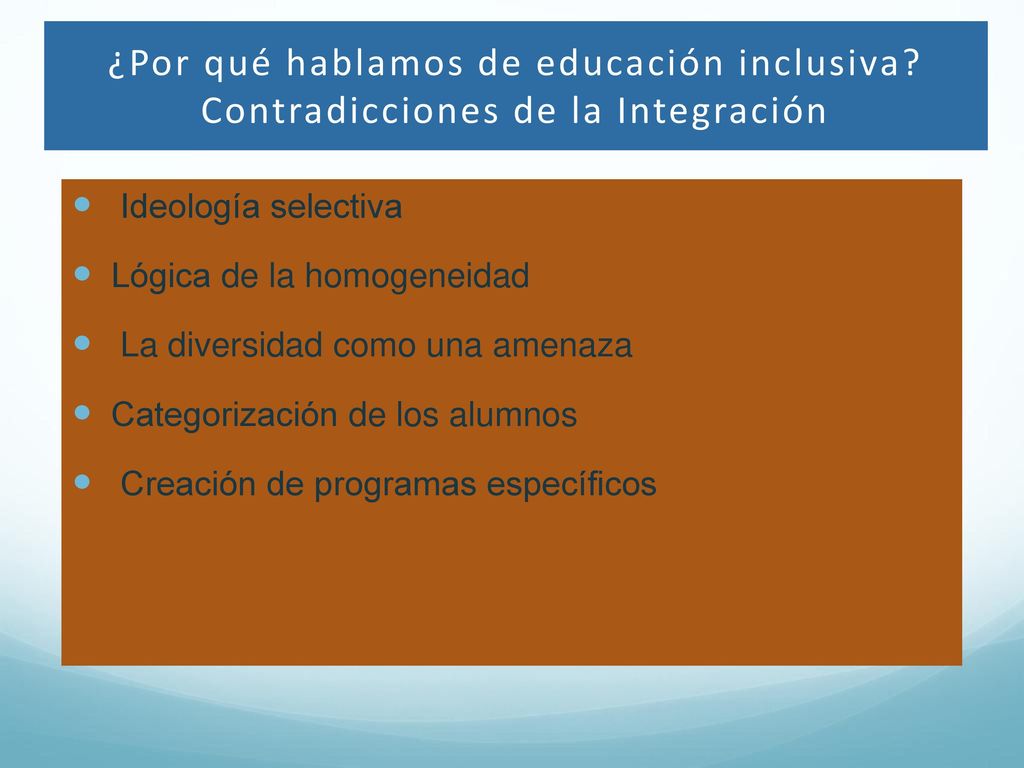 ¿Por qué hablamos de educación inclusiva? Contradicciones de la Integración

- Ideología selectiva
- Lógica de la homogeneidad
- La diversidad como una amenaza
- Categorización de los alumnos
- Creación de programas específicos